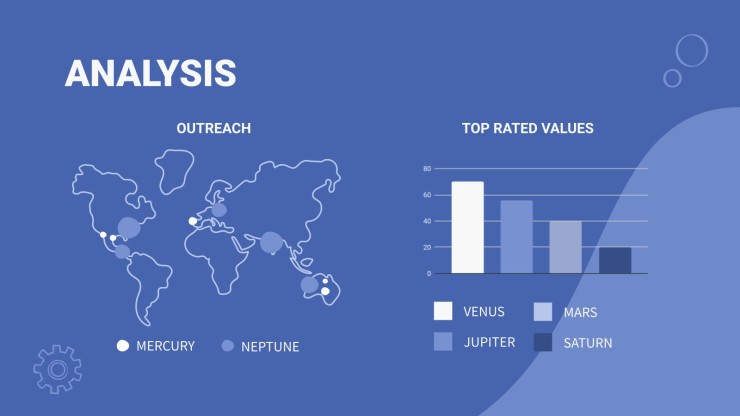 ANALYSIS

OUTREACH

MERCURY NEPTUNE

TOP RATED VALUES

80
60
40
20
0

VENUS MARS
JUPITER SATURN